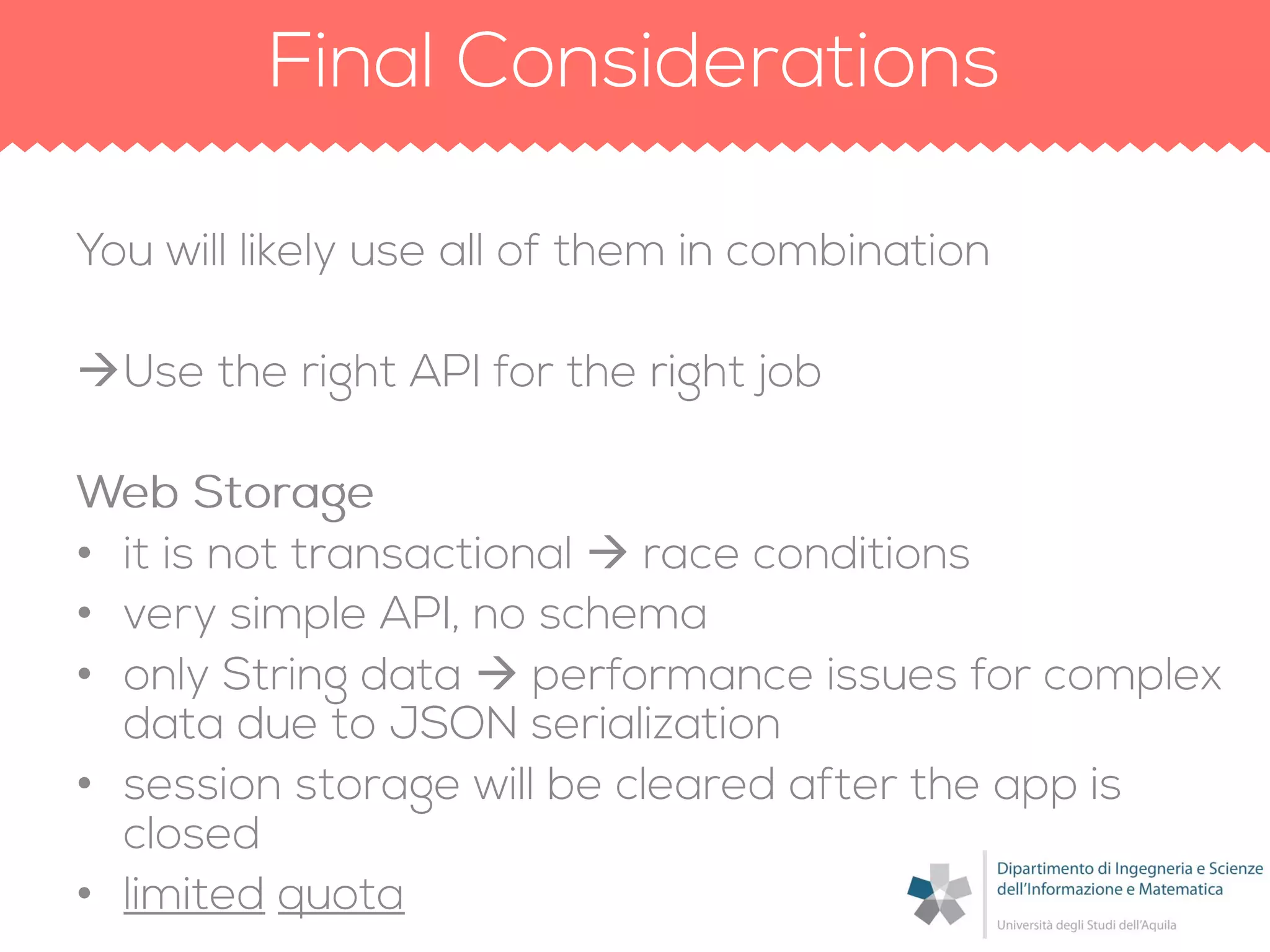 Final Considerations

You will likely use all of them in combination

→Use the right API for the right job

Web Storage
• it is not transactional → race conditions
• very simple API, no schema
• only String data → performance issues for complex data due to JSON serialization
• session storage will be cleared after the app is closed
• limited quota

Dipartimento di Ingegneria e Scienze dell'Informazione e Matematica
Università degli Studi dell'Aquila